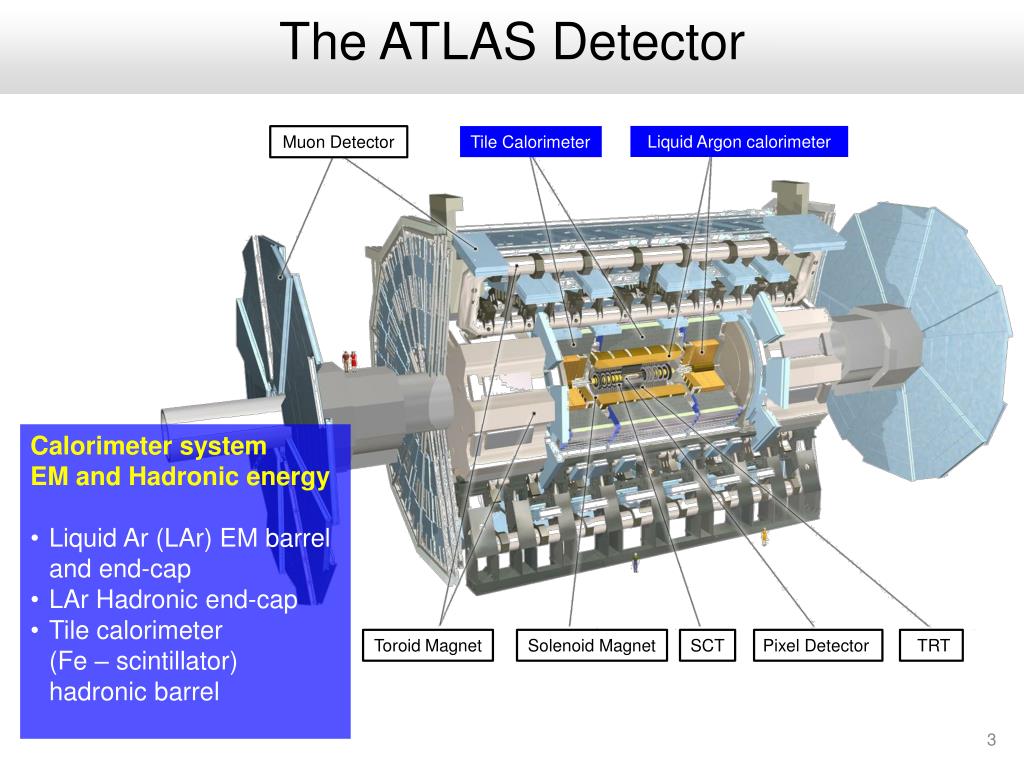 The ATLAS Detector

Muon Detector

Tile Calorimeter

Liquid Argon calorimeter

Calorimeter system
EM and Hadronic energy

• Liquid Ar (LAr) EM barrel and end-cap
• LAr Hadronic end-cap
• Tile calorimeter (Fe – scintillator) hadronic barrel

Toroid Magnet

Solenoid Magnet

SCT

Pixel Detector

TRT

3